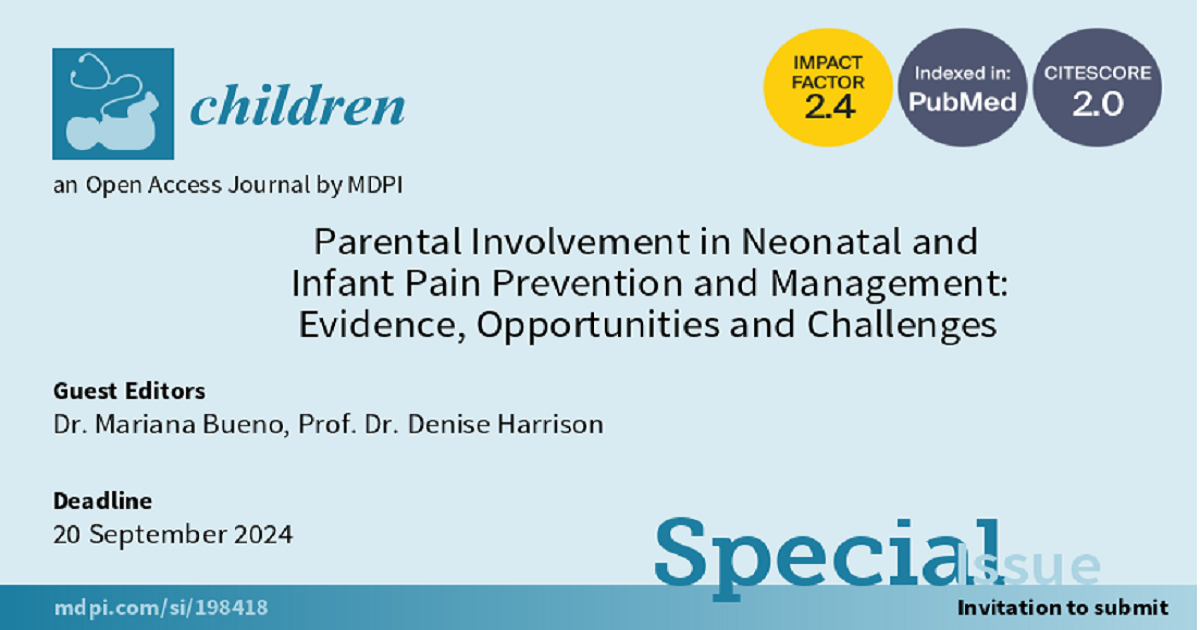 children

an Open Access Journal by MDPI

IMPACT FACTOR 2.4

Indexed in: PubMed

CITESCORE 2.0

Parental Involvement in Neonatal and Infant Pain Prevention and Management: Evidence, Opportunities and Challenges

Guest Editors
Dr. Mariana Bueno, Prof. Dr. Denise Harrison

Deadline
20 September 2024

Special Issue

mdpi.com/si/198418

Invitation to submit